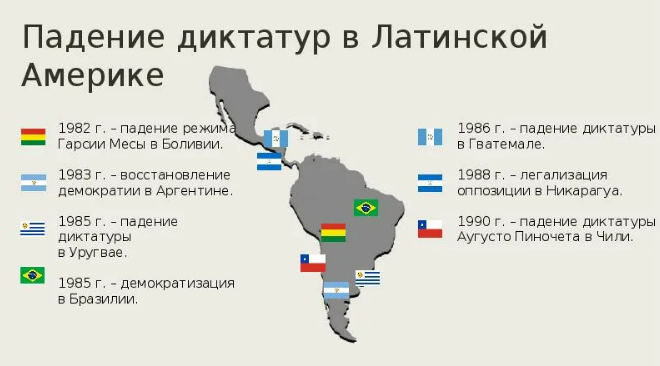 Падение диктатур в Латинской Америке

1982 г. – падение режима Гарсии Месы в Боливии.

1983 г. – восстановление демократии в Аргентине.

1985 г. – падение диктатуры в Уругвае.

1985 г. – демократизация в Бразилии.

1986 г. – падение диктатуры в Гватемале.

1988 г. – легализация оппозиции в Никарагуа.

1990 г. – падение диктатуры Аугусто Пиночета в Чили.